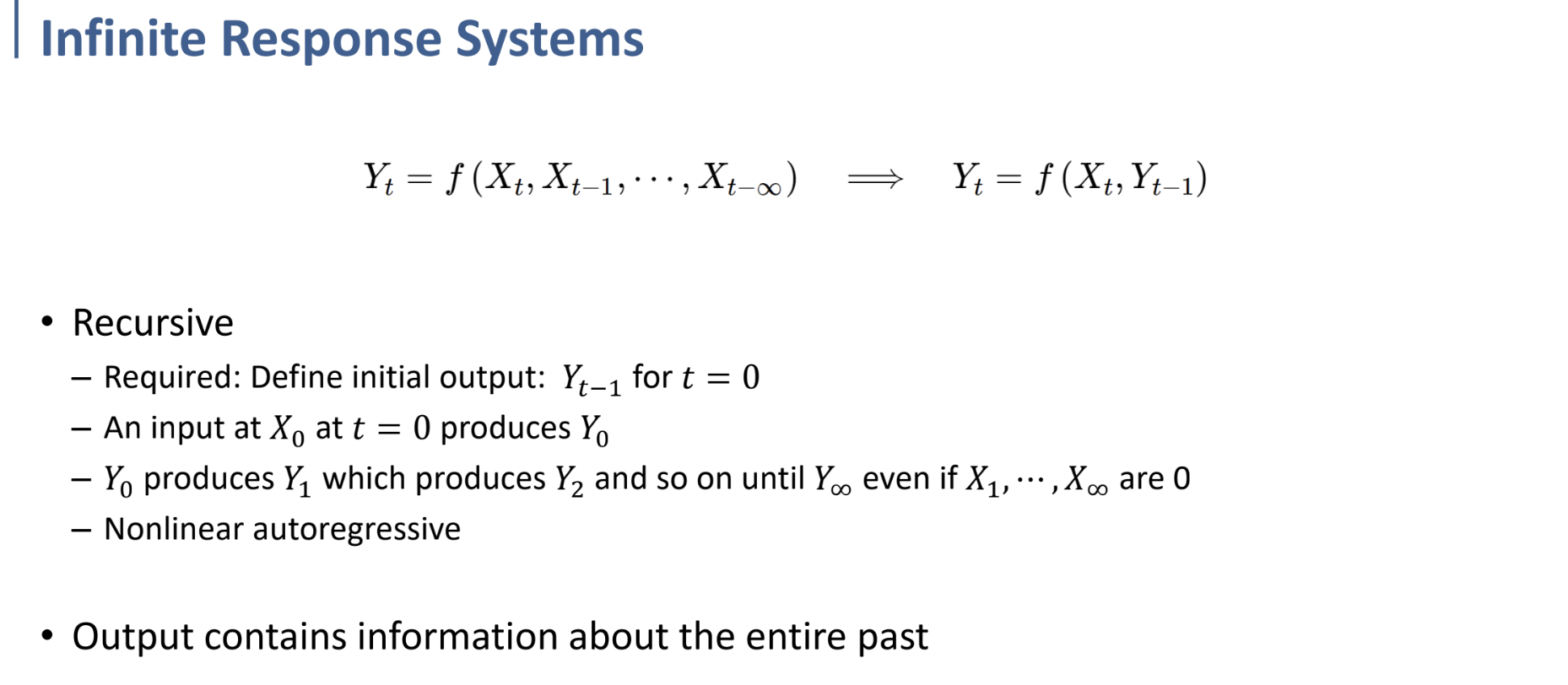 Infinite Response Systems

$Y_t = f(X_t, X_{t-1}, \cdots, X_{t-\infty}) \implies Y_t = f(X_t, Y_{t-1})$

• Recursive
– Required: Define initial output: $Y_{t-1}$ for $t = 0$
– An input at $X_0$ at $t = 0$ produces $Y_0$
– $Y_0$ produces $Y_1$ which produces $Y_2$ and so on until $Y_\infty$ even if $X_1, \cdots, X_\infty$ are 0
– Nonlinear autoregressive

• Output contains information about the entire past